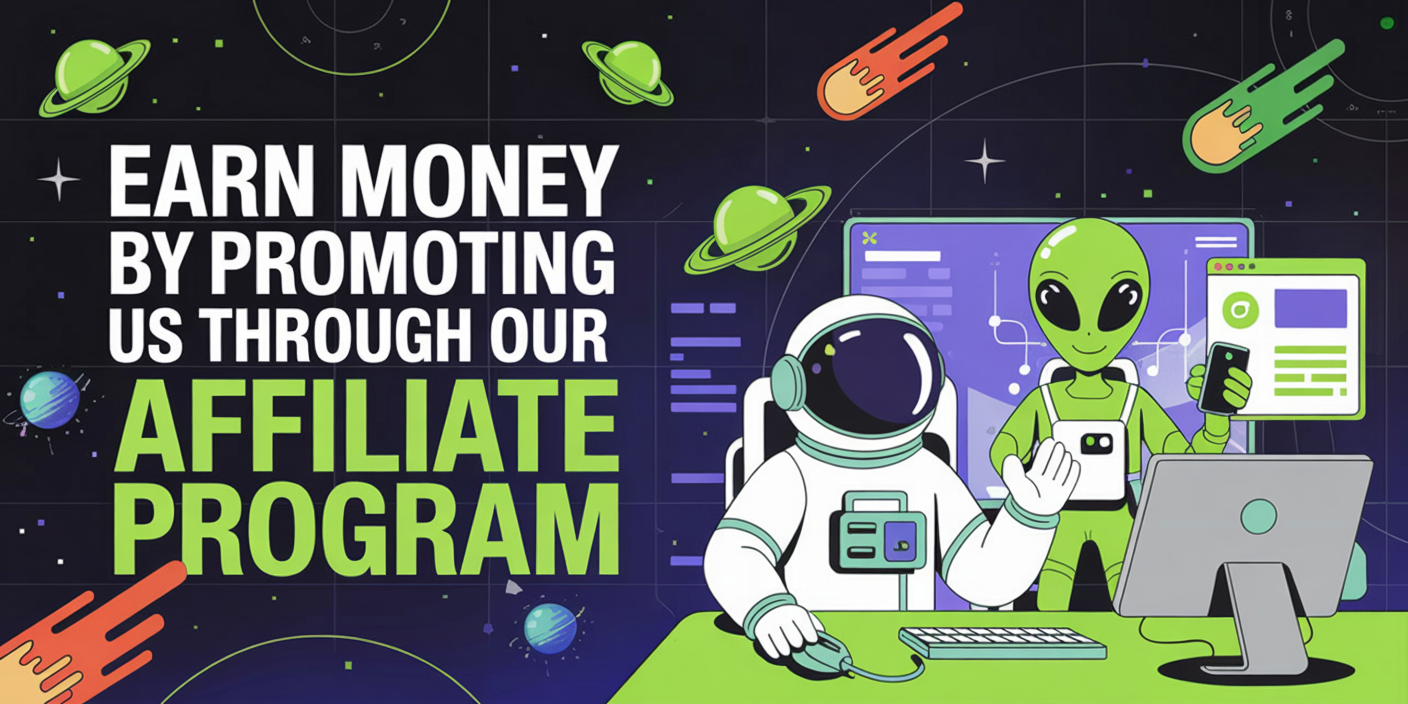 EARN MONEY BY PROMOTING US THROUGH OUR AFFILIATE PROGRAM